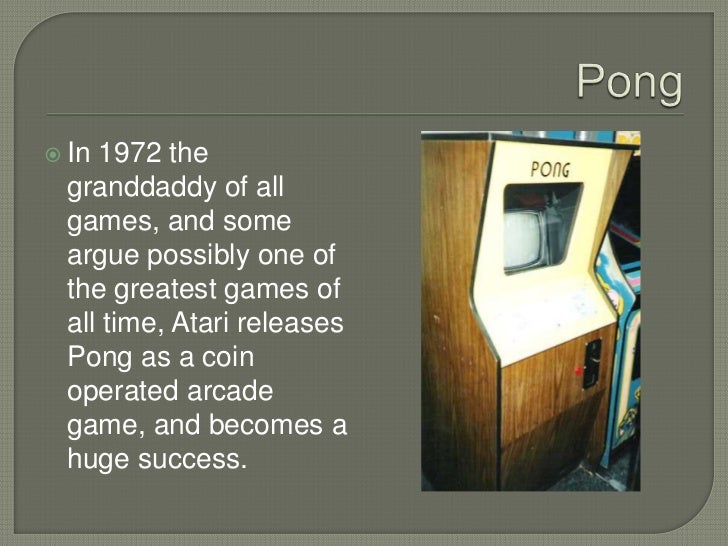 Pong

In 1972 the granddaddy of all games, and some argue possibly one of the greatest games of all time, Atari releases Pong as a coin operated arcade game, and becomes a huge success.

PONG